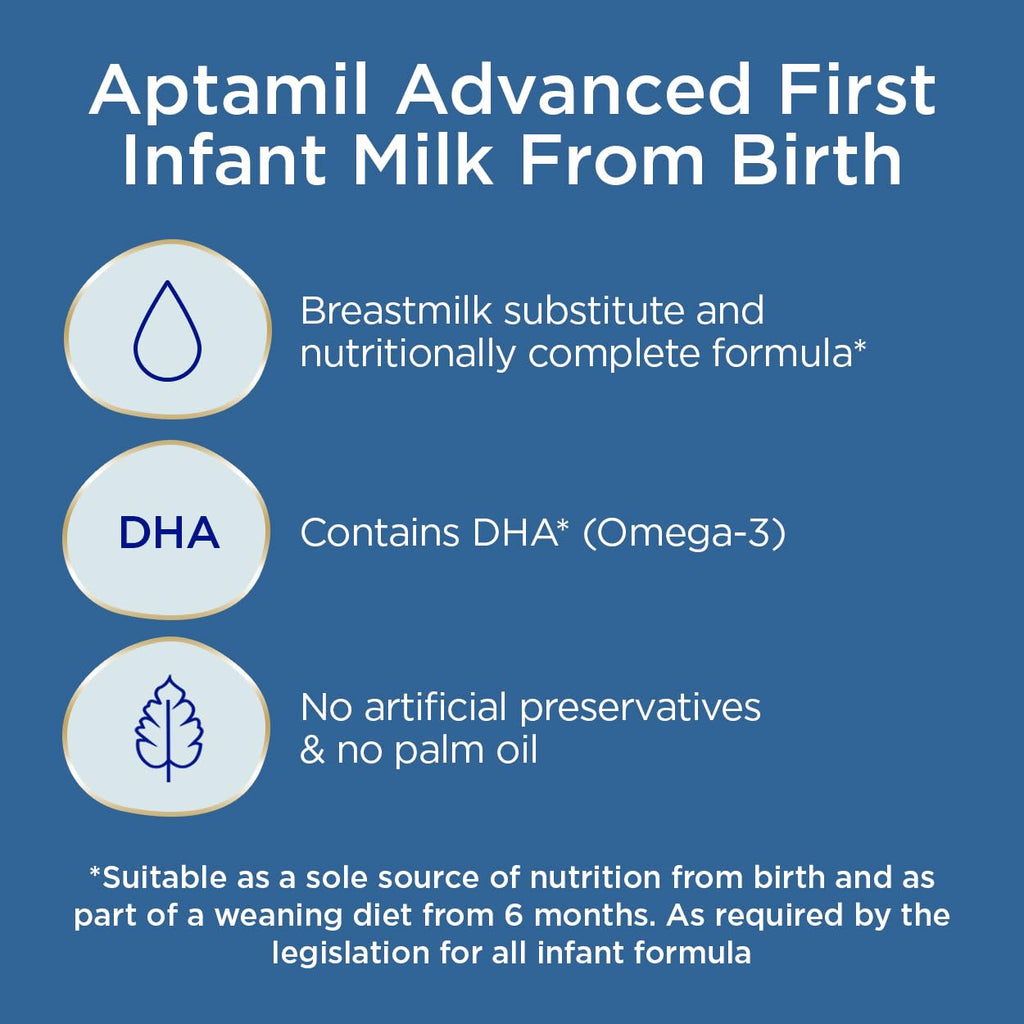 Aptamil Advanced First Infant Milk From Birth

Breastmilk substitute and nutritionally complete formula*

DHA

Contains DHA* (Omega-3)

No artificial preservatives & no palm oil

*Suitable as a sole source of nutrition from birth and as part of a weaning diet from 6 months. As required by the legislation for all infant formula